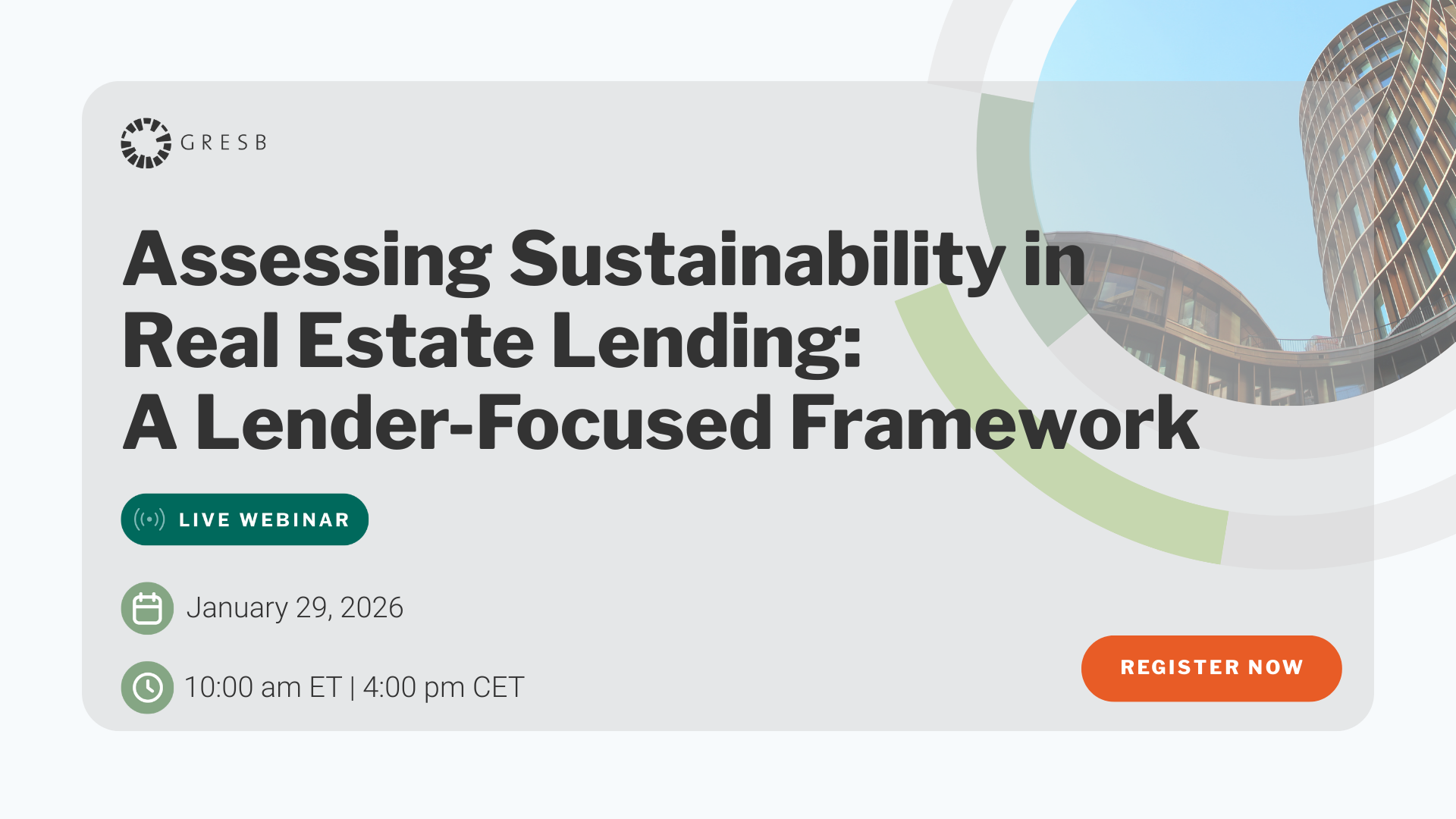 GRESB

Assessing Sustainability in Real Estate Lending: A Lender-Focused Framework

LIVE WEBINAR

January 29, 2026

10:00 am ET | 4:00 pm CET

REGISTER NOW